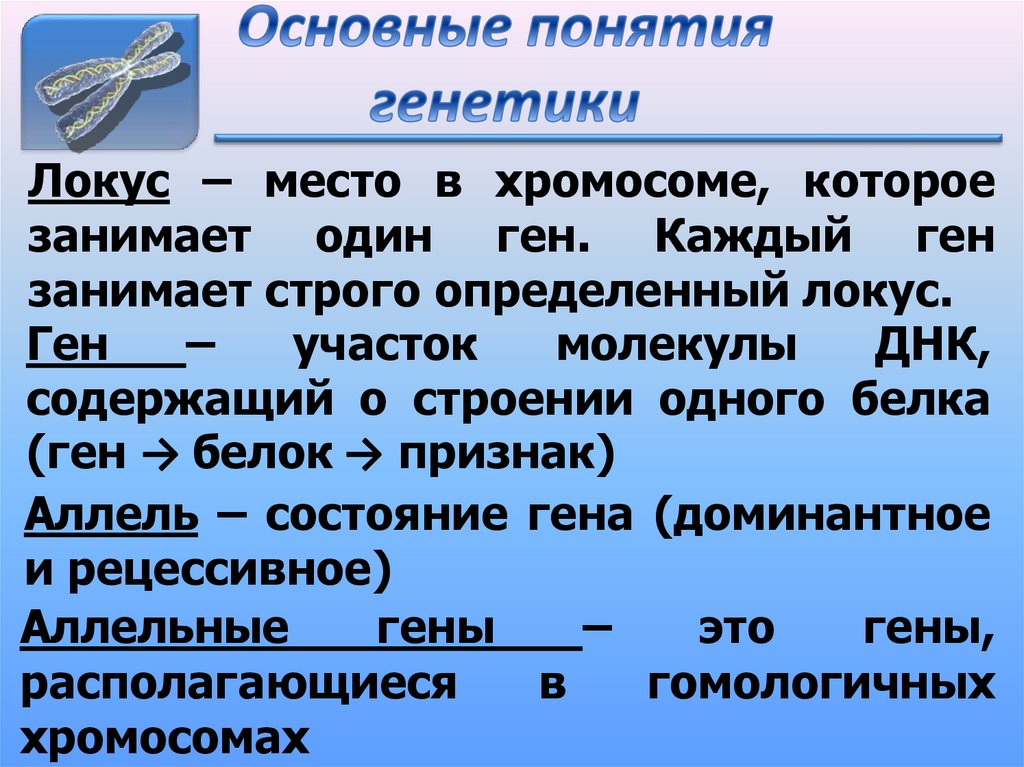 Основные понятия генетики

Локус – место в хромосоме, которое занимает один ген. Каждый ген занимает строго определенный локус.

Ген – участок молекулы ДНК, содержащий о строении одного белка (ген → белок → признак)

Аллель – состояние гена (доминантное и рецессивное)

Аллельные гены – это гены, располагающиеся в гомологичных хромосомах